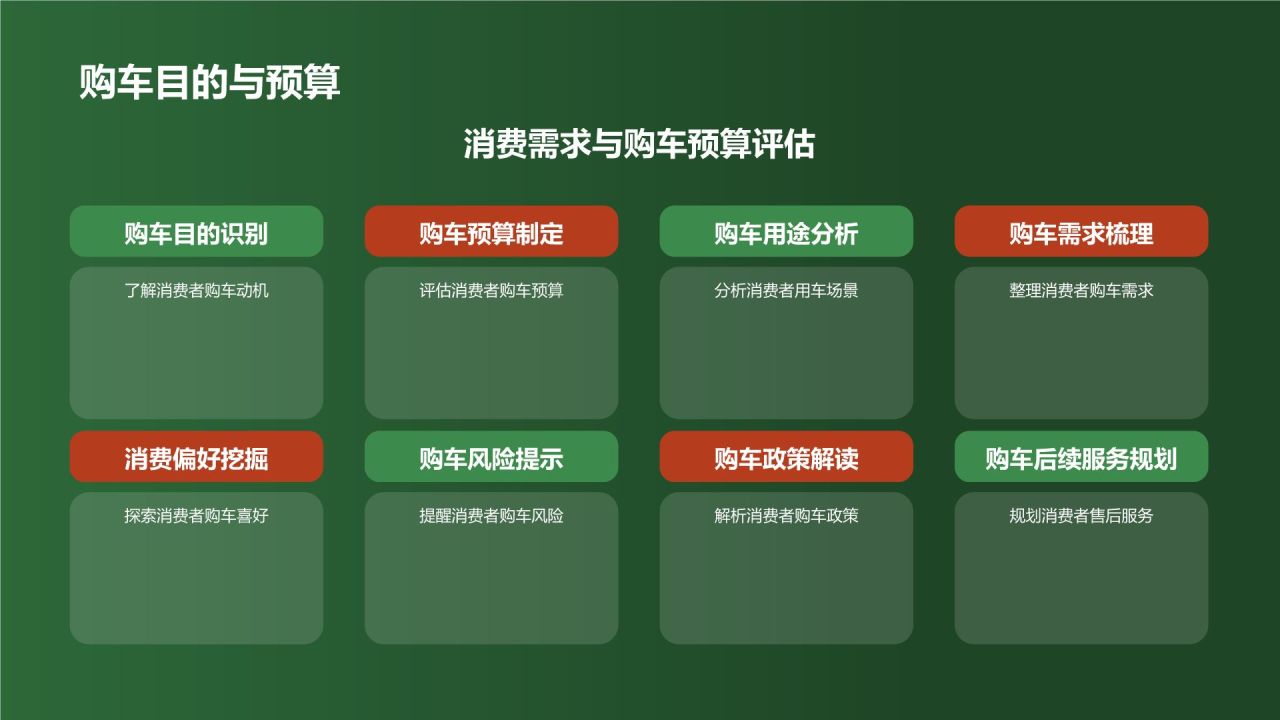 购车目的与预算

消费需求与购车预算评估

购车目的识别

了解消费者购车动机

购车预算制定

评估消费者购车预算

购车用途分析

分析消费者用车场景

购车需求梳理

整理消费者购车需求

消费偏好挖掘

探索消费者购车喜好

购车风险提示

提醒消费者购车风险

购车政策解读

解析消费者购车政策

购车后续服务规划

规划消费者售后服务